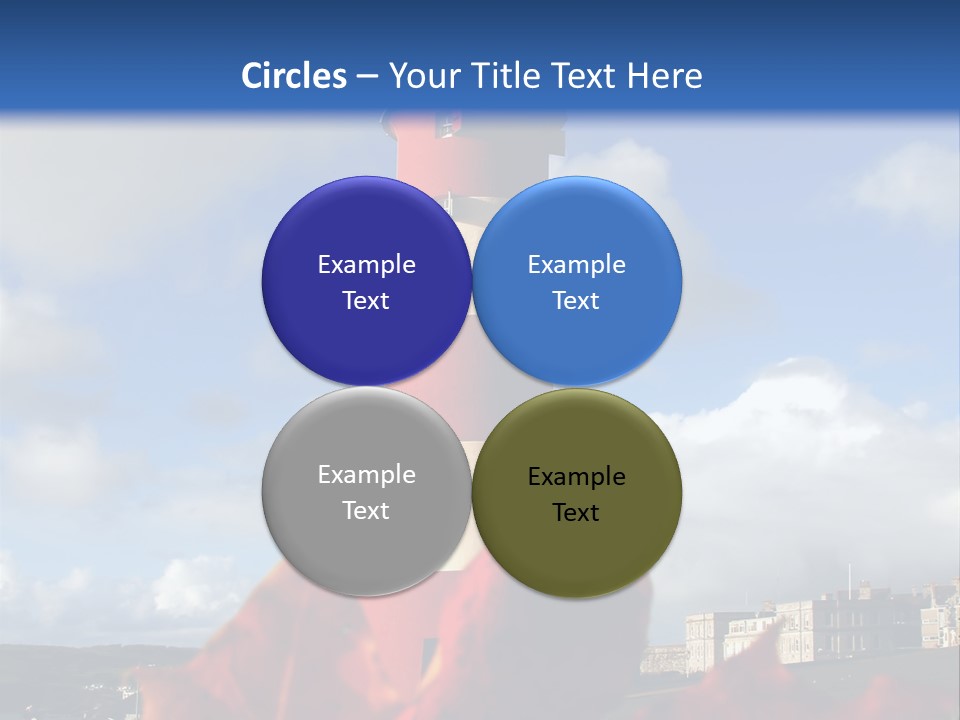 Circles – Your Title Text Here

Example Text

Example Text

Example Text

Example Text